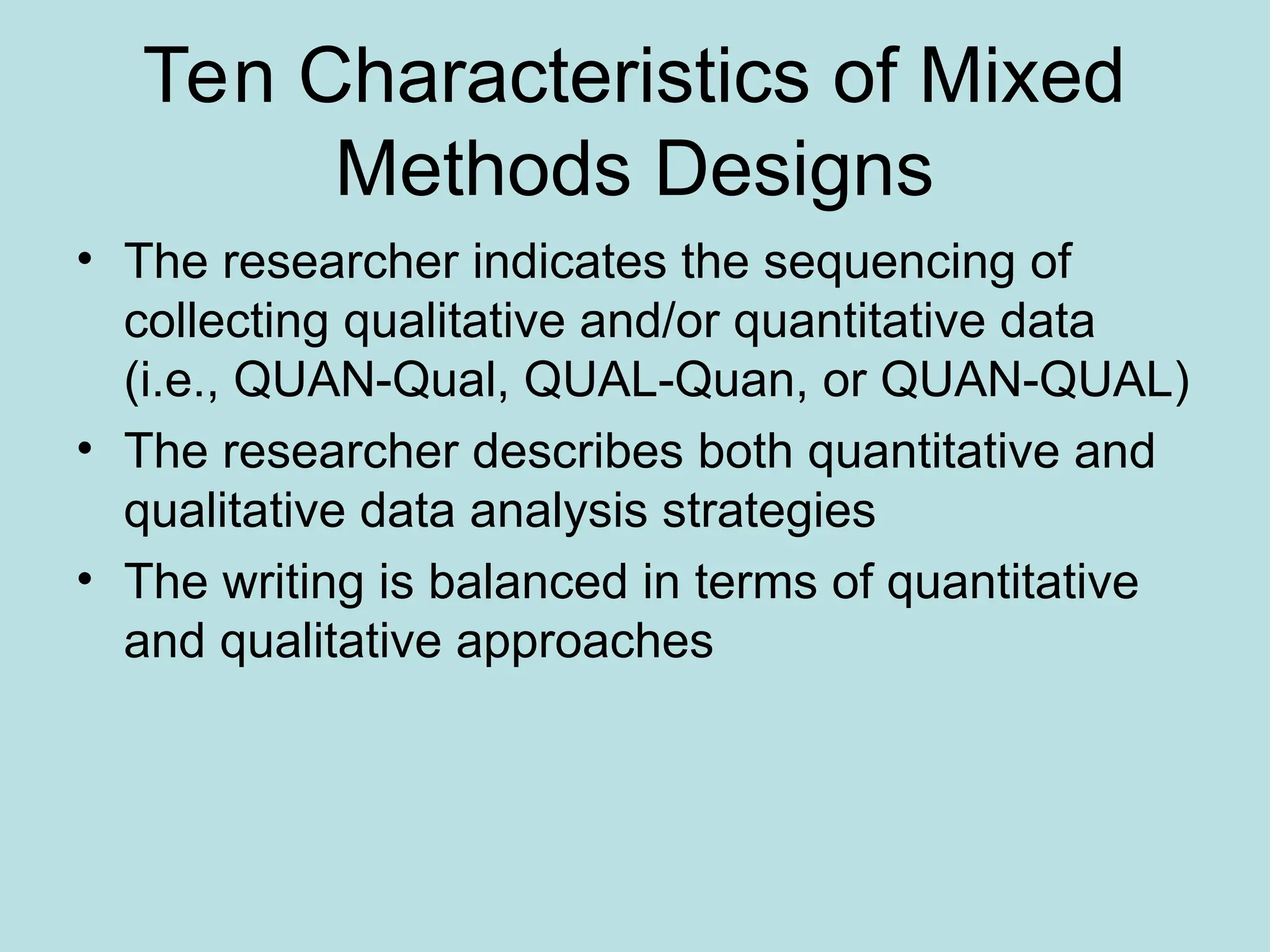 Ten Characteristics of Mixed Methods Designs

• The researcher indicates the sequencing of collecting qualitative and/or quantitative data (i.e., QUAN-Qual, QUAL-Quan, or QUAN-QUAL)
• The researcher describes both quantitative and qualitative data analysis strategies
• The writing is balanced in terms of quantitative and qualitative approaches